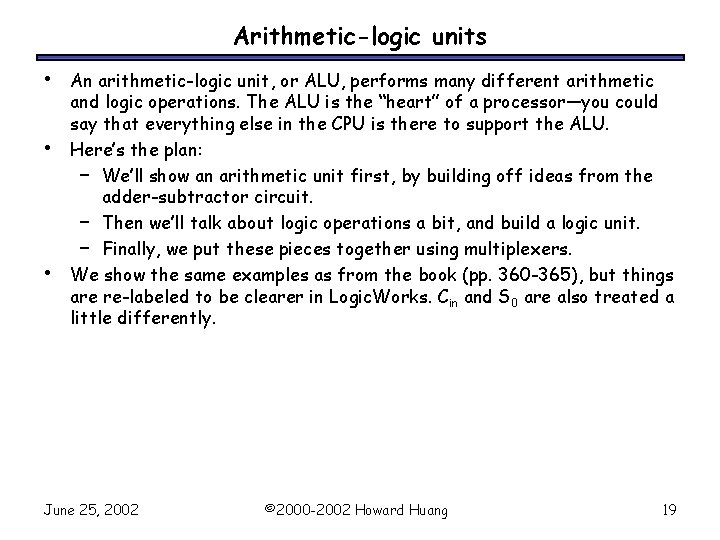 Arithmetic-logic units

• An arithmetic-logic unit, or ALU, performs many different arithmetic and logic operations. The ALU is the "heart" of a processor—you could say that everything else in the CPU is there to support the ALU.
• Here's the plan:
– We'll show an arithmetic unit first, by building off ideas from the adder-subtractor circuit.
– Then we'll talk about logic operations a bit, and build a logic unit.
– Finally, we put these pieces together using multiplexers.
• We show the same examples as from the book (pp. 360-365), but things are re-labeled to be clearer in LogicWorks. $C_{in}$ and $S_0$ are also treated a little differently.

June 25, 2002

©2000-2002 Howard Huang

19